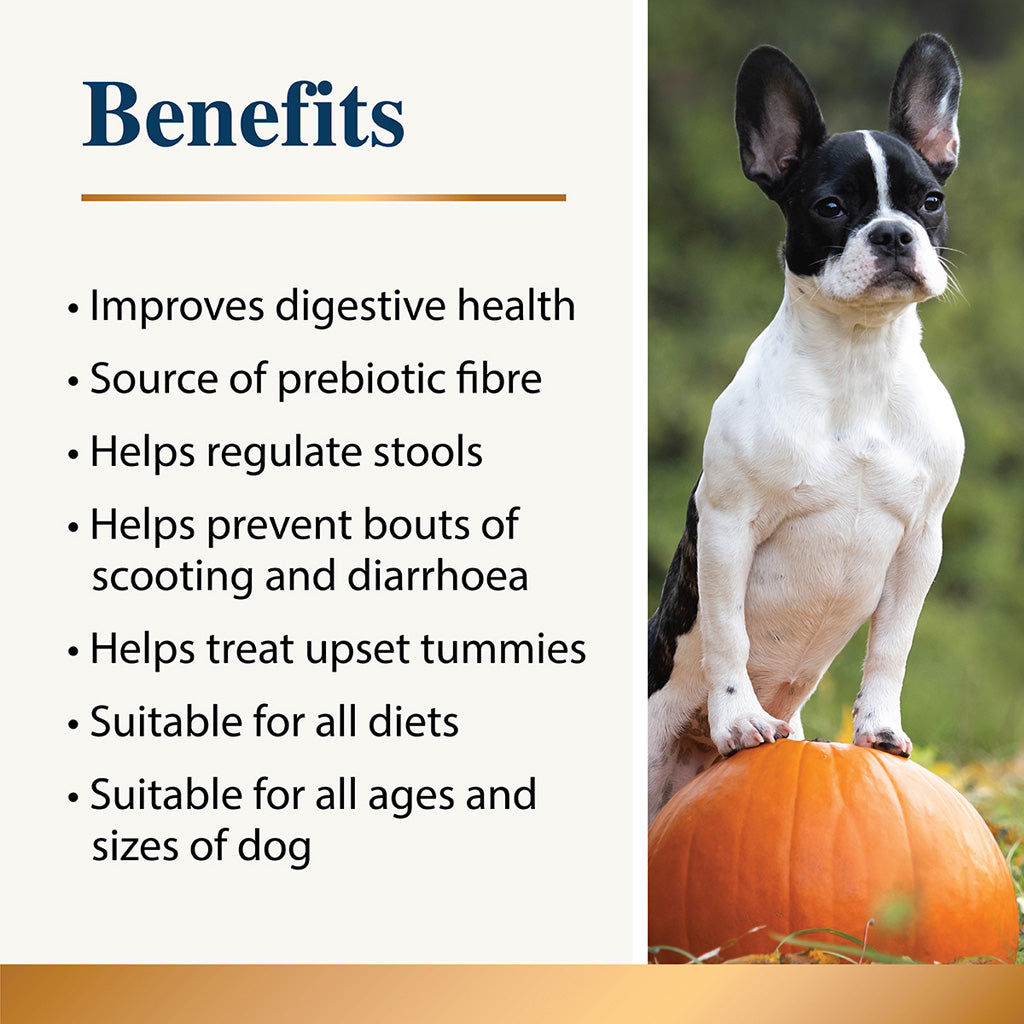 Benefits

• Improves digestive health
• Source of prebiotic fibre
• Helps regulate stools
• Helps prevent bouts of scooting and diarrhoea
• Helps treat upset tummies
• Suitable for all diets
• Suitable for all ages and sizes of dog